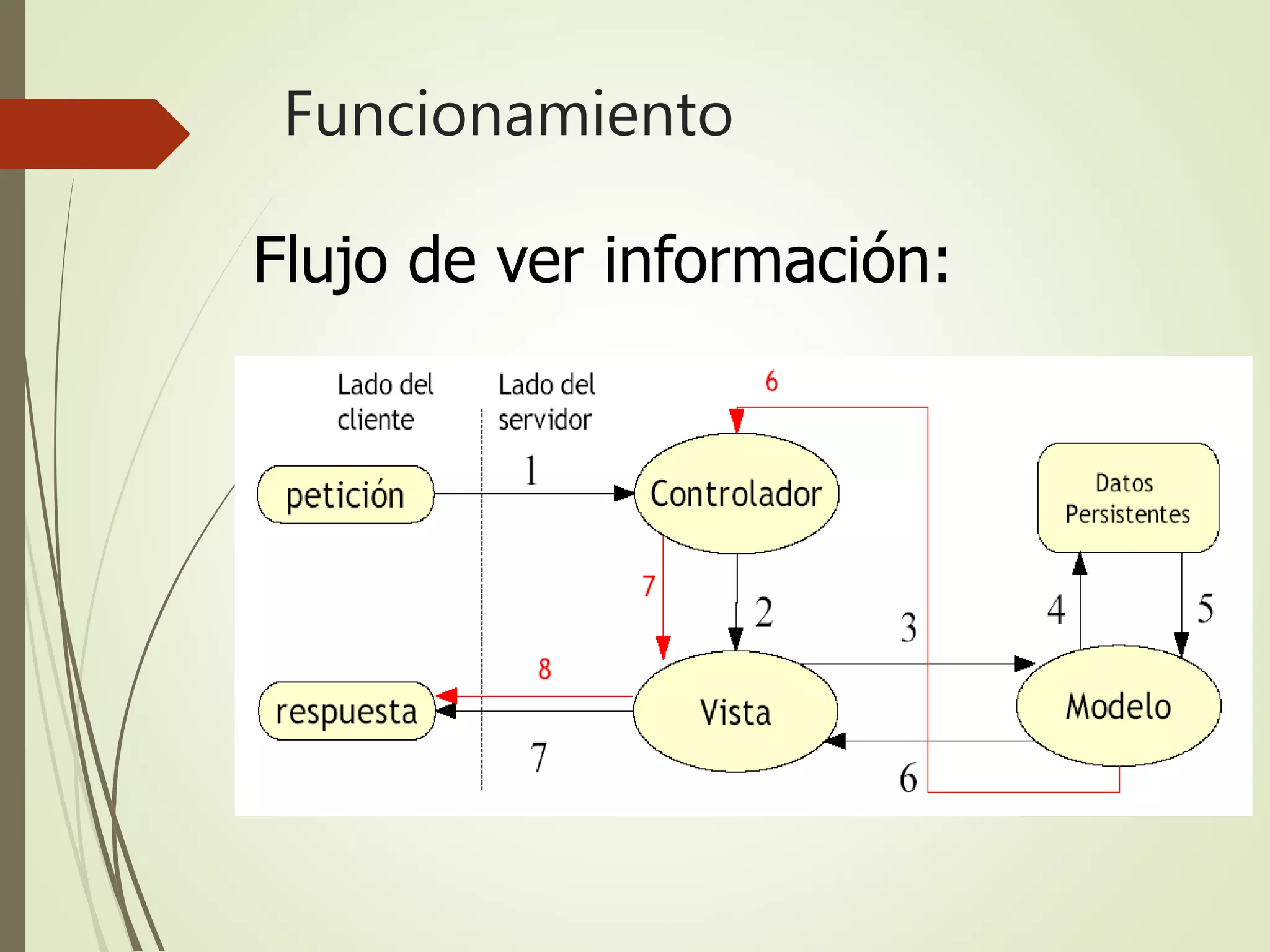 Funcionamiento

Flujo de ver información:

Lado del cliente

Lado del servidor

6

petición

1

Controlador

Datos Persistentes

7

2

3

4

5

8

respuesta

Vista

Modelo

7

6